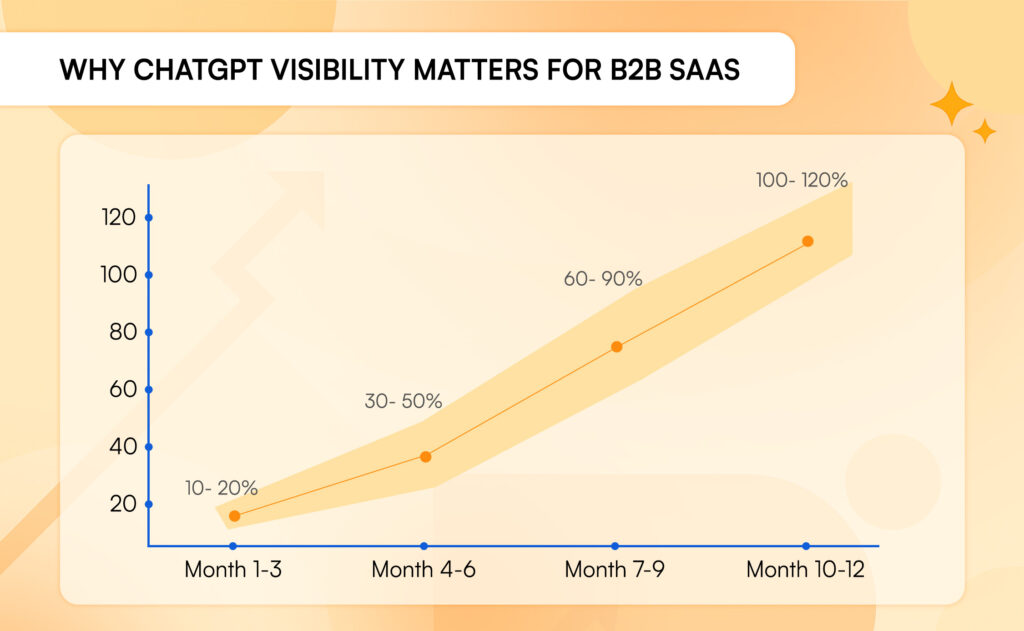 WHY CHATGPT VISIBILITY MATTERS FOR B2B SAAS

120
100
80
60
40
20

10- 20%
30- 50%
60- 90%
100- 120%

Month 1-3
Month 4-6
Month 7-9
Month 10-12